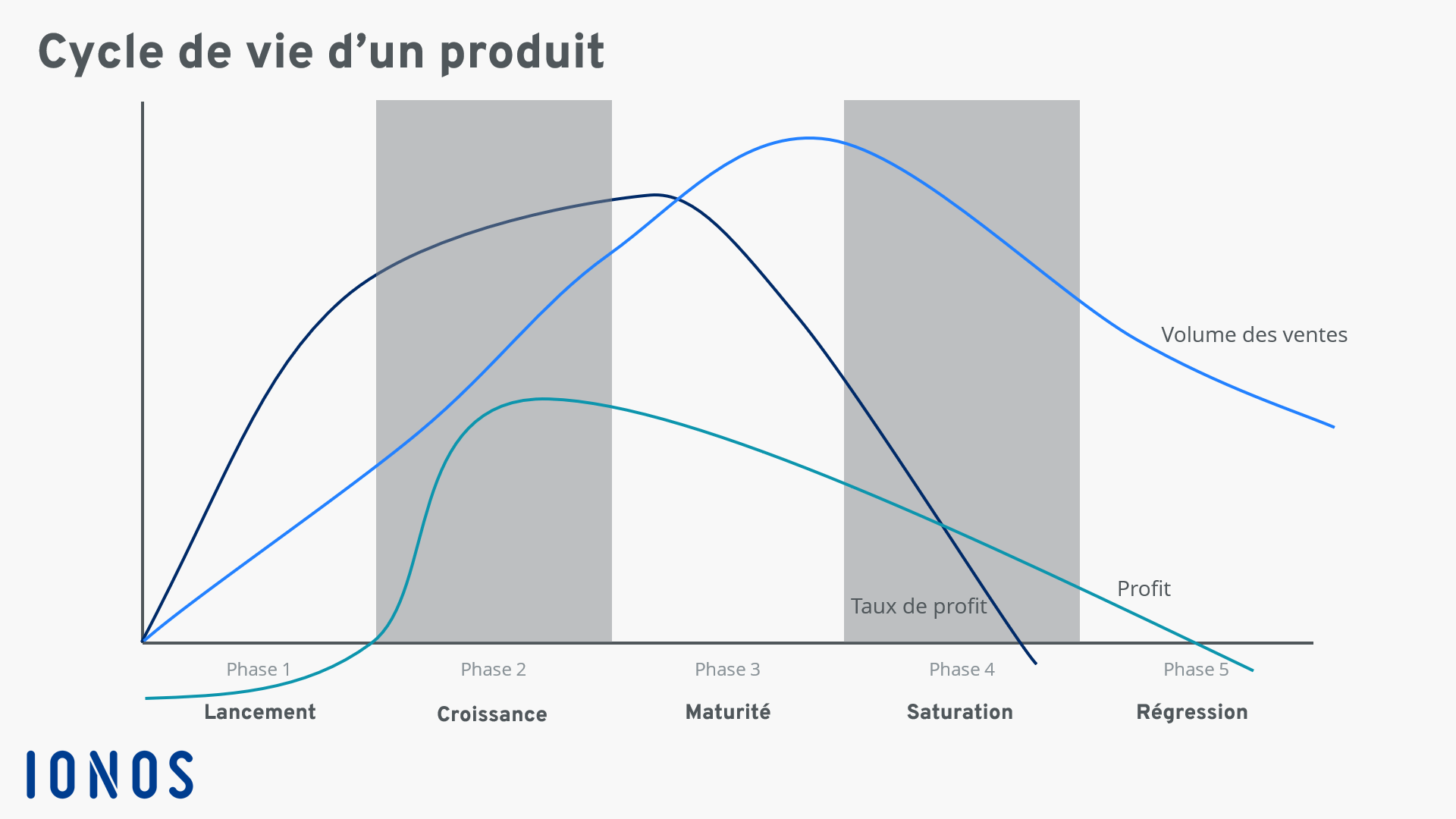 Cycle de vie d’un produit

Volume des ventes

Profit

Taux de profit

Phase 1
Lancement

Phase 2
Croissance

Phase 3
Maturité

Phase 4
Saturation

Phase 5
Régression

IONOS